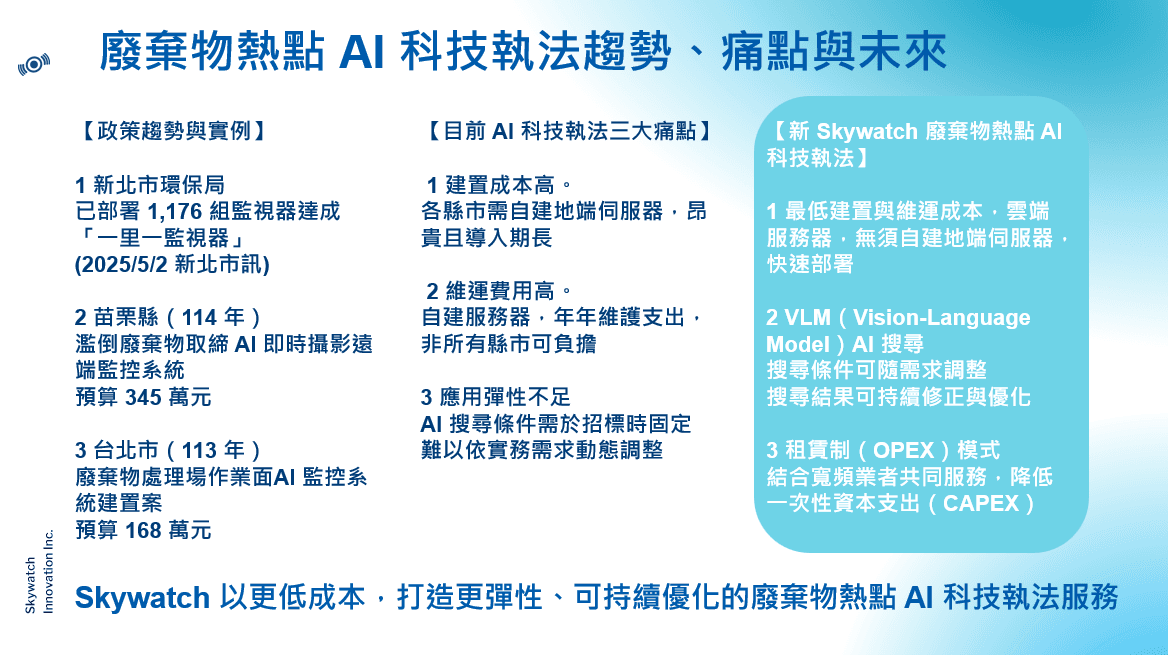 廢棄物熱點 AI 科技執法趨勢、痛點與未來

【政策趨勢與實例】

1 新北市環保局
已部署 1,176 組監視器達成「一里一監視器」
(2025/5/2 新北市訊)

2 苗栗縣（114 年）
濫倒廢棄物取締 AI 即時攝影遠端監控系統
預算 345 萬元

3 台北市（113 年）
廢棄物處理場作業面AI 監控系統建置案
預算 168 萬元

【目前 AI 科技執法三大痛點】

1 建置成本高。
各縣市需自建地端伺服器，昂貴且導入期長

2 維運費用高。
自建服務器，年年維護支出，非所有縣市可負擔

3 應用彈性不足
AI 搜尋條件需於招標時固定
難以依實務需求動態調整

【新 Skywatch 廢棄物熱點 AI 科技執法】

1 最低建置與維運成本，雲端服務器，無須自建地端伺服器，快速部署

2 VLM（Vision-Language Model）AI 搜尋
搜尋條件可隨需求調整
搜尋結果可持續修正與優化

3 租賃制（OPEX）模式
結合寬頻業者共同服務，降低一次性資本支出（CAPEX）

Skywatch Innovation Inc.

Skywatch 以更低成本，打造更彈性、可持續優化的廢棄物熱點 AI 科技執法服務